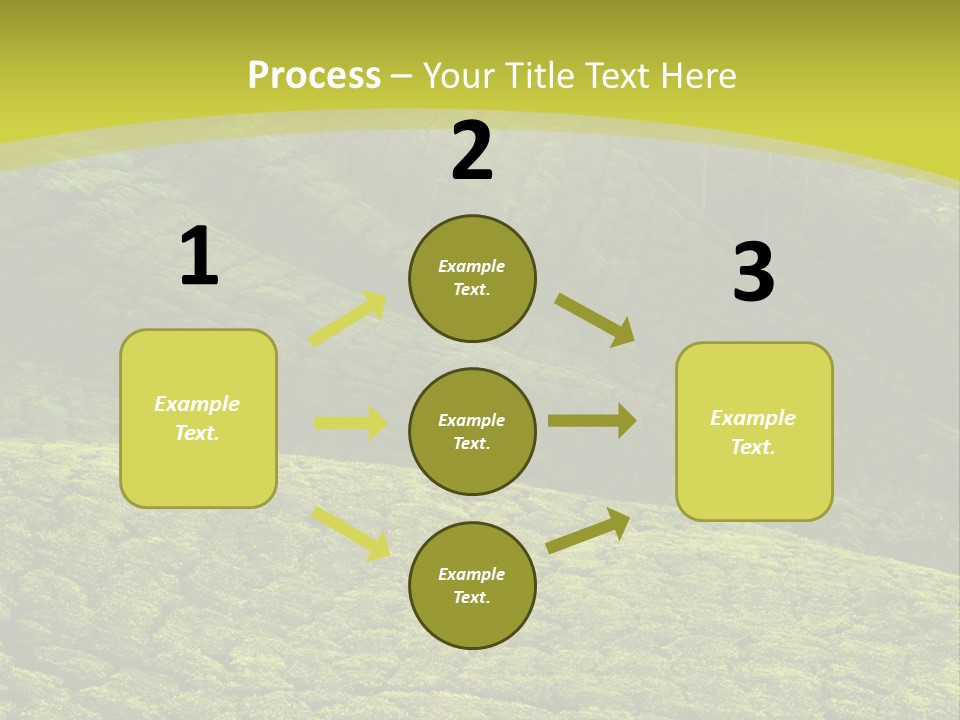 Process – Your Title Text Here

1

Example Text.

2

Example Text.

Example Text.

Example Text.

3

Example Text.